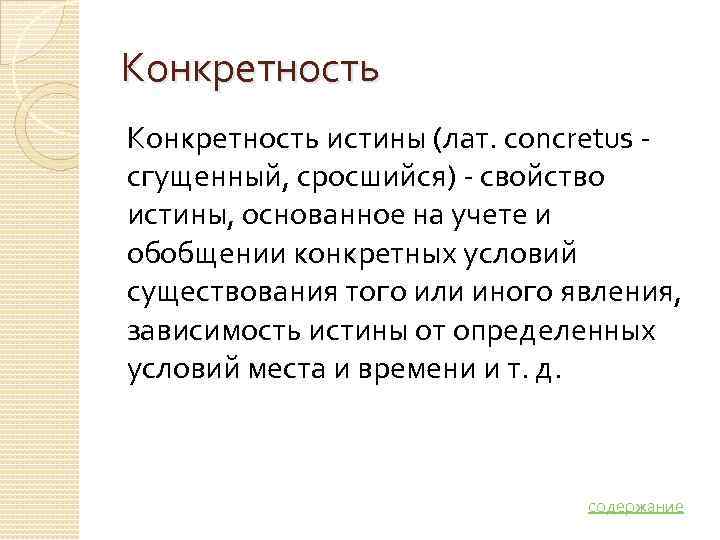 Конкретность

Конкретность истины (лат. concretus - сгущенный, сросшийся) - свойство истины, основанное на учете и обобщении конкретных условий существования того или иного явления, зависимость истины от определенных условий места и времени и т. д.

содержание